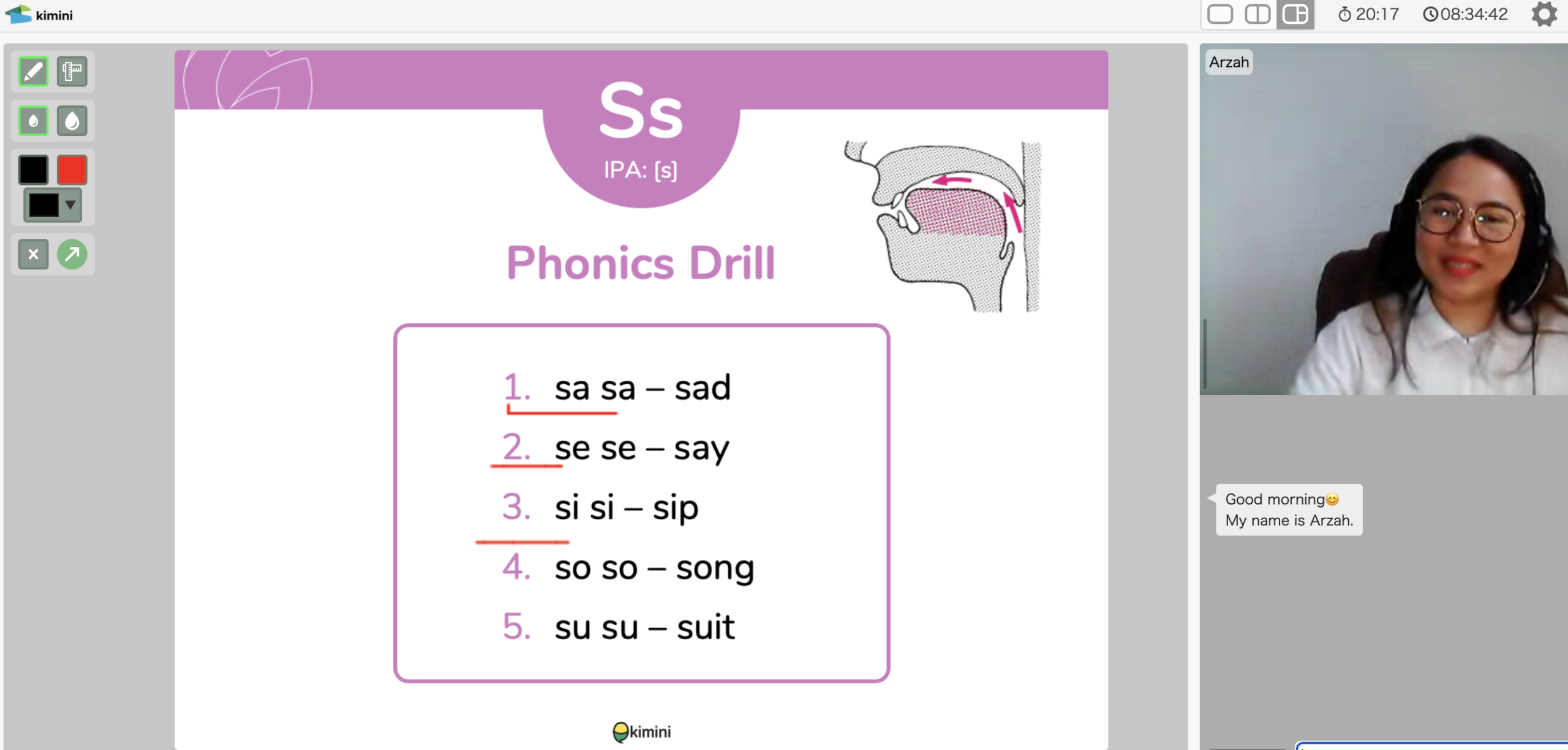 kimini

20:17 08:34:42

Ss
IPA: [s]

Phonics Drill

1. sa sa – sad
2. se se – say
3. si si – sip
4. so so – song
5. su su – suit

kimini

Arzah

Good morning😊
My name is Arzah.